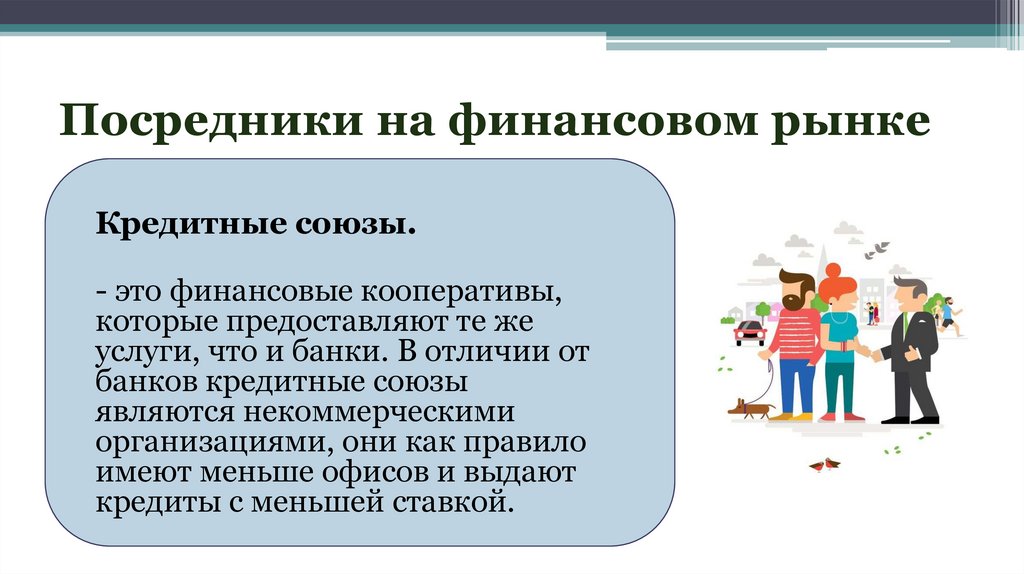 Посредники на финансовом рынке

Кредитные союзы.

- это финансовые кооперативы, которые предоставляют те же услуги, что и банки. В отличии от банков кредитные союзы являются некоммерческими организациями, они как правило имеют меньше офисов и выдают кредиты с меньшей ставкой.